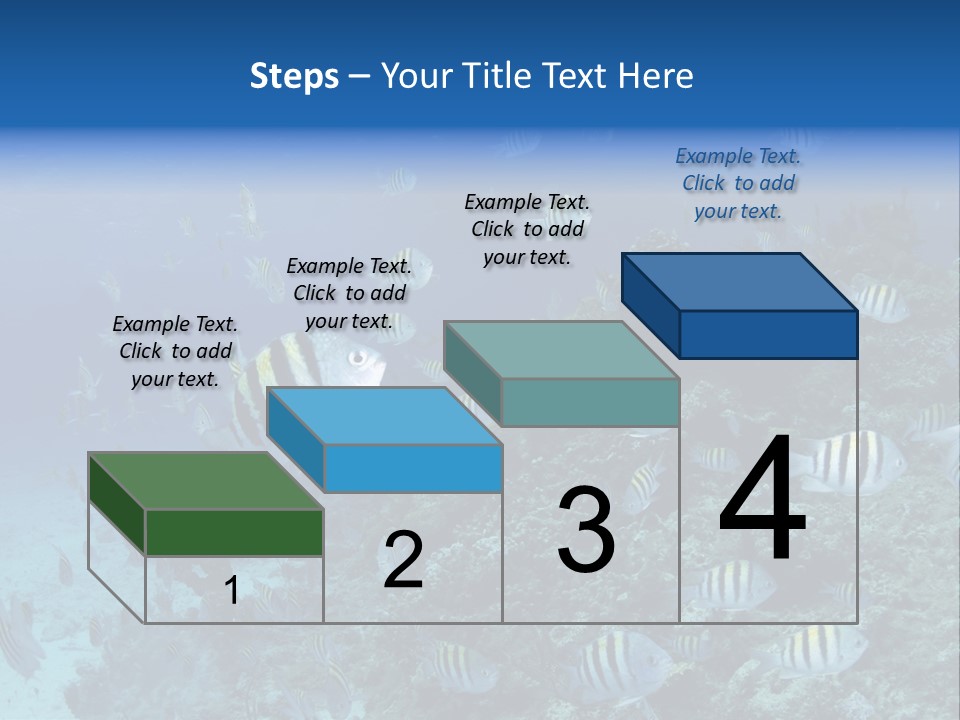 Steps – Your Title Text Here

Example Text. Click to add your text.

Example Text. Click to add your text.

Example Text. Click to add your text.

Example Text. Click to add your text.

1

2

3

4